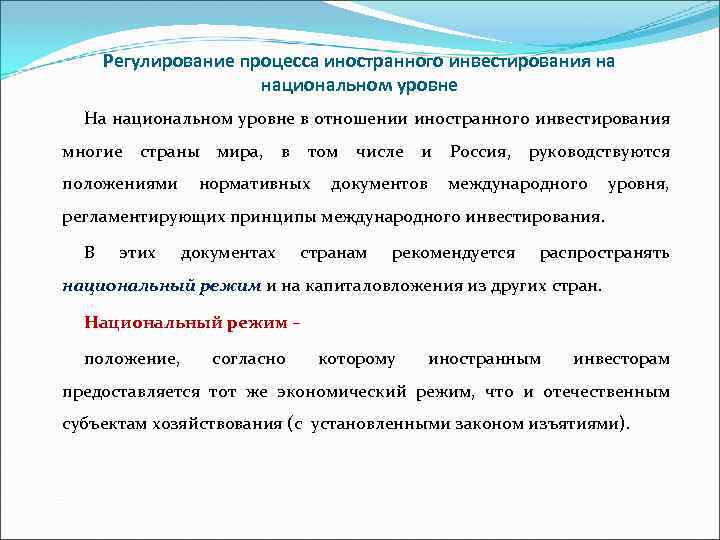 Регулирование процесса иностранного инвестирования на национальном уровне

На национальном уровне в отношении иностранного инвестирования многие страны мира, в том числе и Россия, руководствуются положениями нормативных документов международного уровня, регламентирующих принципы международного инвестирования.

В этих документах странам рекомендуется распространять национальный режим и на капиталовложения из других стран.

Национальный режим –

положение, согласно которому иностранным инвесторам предоставляется тот же экономический режим, что и отечественным субъектам хозяйствования (с установленными законом изъятиями).